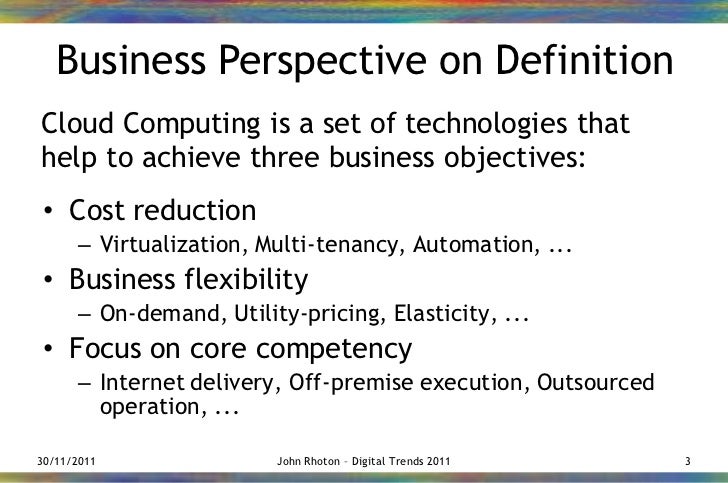 Business Perspective on Definition

Cloud Computing is a set of technologies that help to achieve three business objectives:

• Cost reduction
– Virtualization, Multi-tenancy, Automation, ...
• Business flexibility
– On-demand, Utility-pricing, Elasticity, ...
• Focus on core competency
– Internet delivery, Off-premise execution, Outsourced operation, ...

30/11/2011 John Rhoton – Digital Trends 2011 3